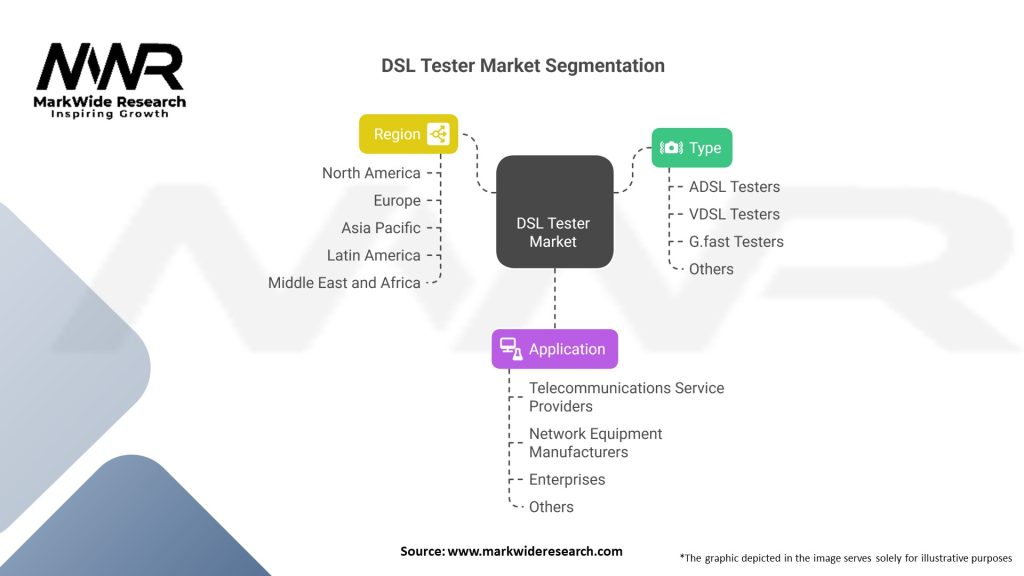 MWR
MarkWide Research
Inspiring Growth

DSL Tester Market Segmentation

Region
North America
Europe
Asia Pacific
Latin America
Middle East and Africa

DSL Tester Market

Type
ADSL Testers
VDSL Testers
G.fast Testers
Others

Application
Telecommunications Service Providers
Network Equipment Manufacturers
Enterprises
Others

Source: www.markwideresearch.com

*The graphic depicted in the image serves solely for illustrative purposes